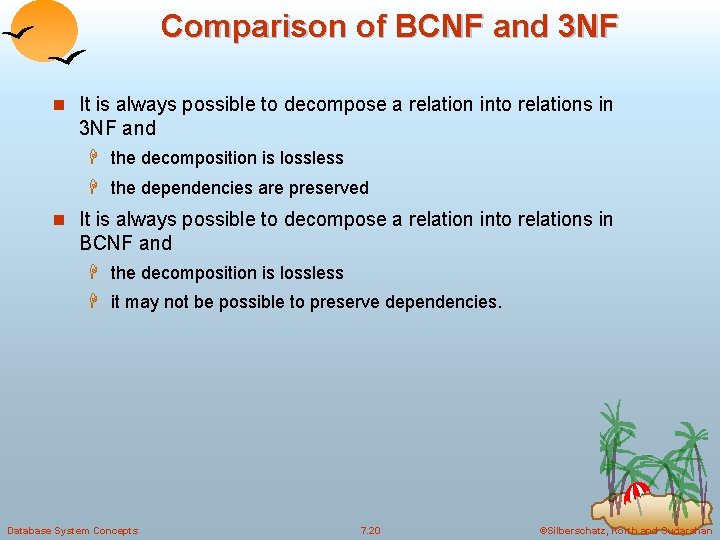 Comparison of BCNF and 3NF

It is always possible to decompose a relation into relations in 3NF and

the decomposition is lossless

the dependencies are preserved

It is always possible to decompose a relation into relations in BCNF and

the decomposition is lossless

it may not be possible to preserve dependencies.

Database System Concepts

7.20

©Silberschatz, Korth and Sudarshan